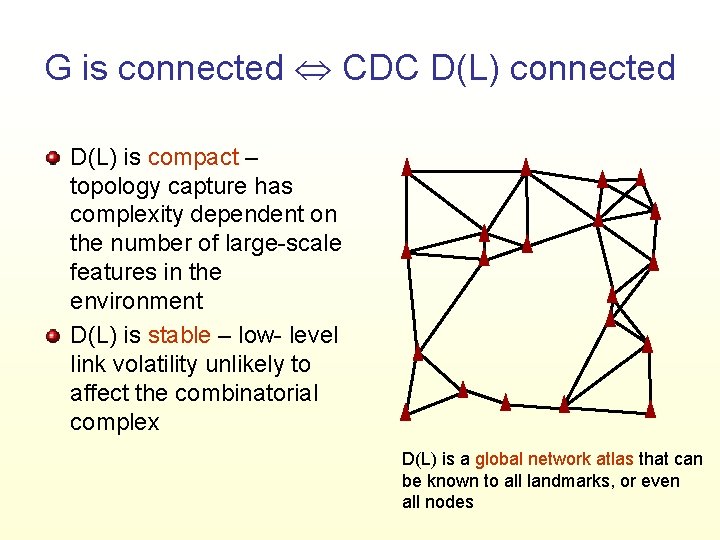 G is connected $\Leftrightarrow$ CDC D(L) connected

• D(L) is compact – topology capture has complexity dependent on the number of large-scale features in the environment
• D(L) is stable – low- level link volatility unlikely to affect the combinatorial complex

D(L) is a global network atlas that can be known to all landmarks, or even all nodes